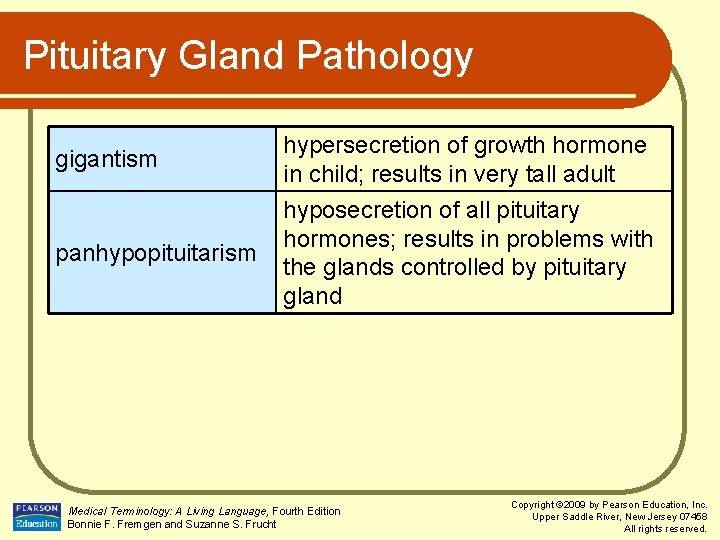 Pituitary Gland Pathology

| gigantism | hypersecretion of growth hormone in child; results in very tall adult |
|---|---|
| panhypopituitarism | hyposecretion of all pituitary hormones; results in problems with the glands controlled by pituitary gland |

PEARSON Education

Medical Terminology: A Living Language, Fourth Edition
Bonnie F. Fremgen and Suzanne S. Frucht

Copyright ©2009 by Pearson Education, Inc.
Upper Saddle River, New Jersey 07458
All rights reserved.